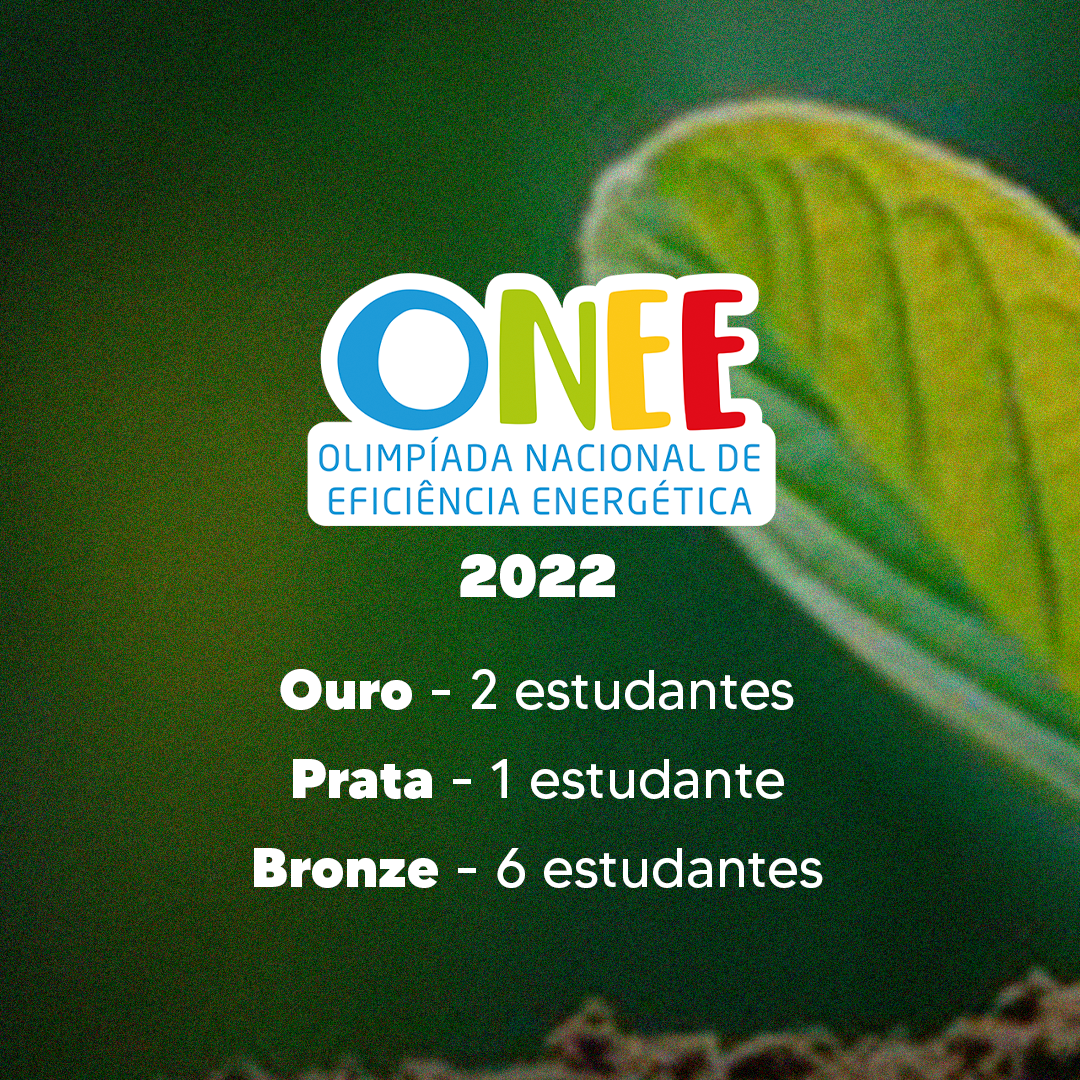 ONEE
OLIMPÍADA NACIONAL DE EFICIÊNCIA ENERGÉTICA

2022

Ouro - 2 estudantes

Prata - 1 estudante

Bronze - 6 estudantes